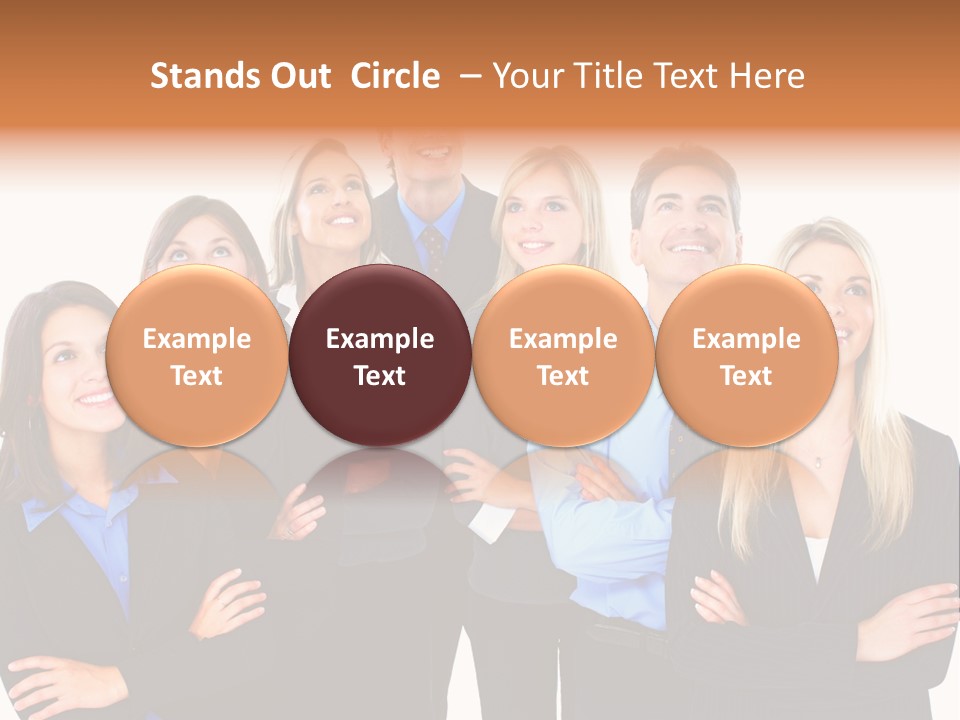 Stands Out  Circle  – Your Title Text Here

Example Text

Example Text

Example Text

Example Text